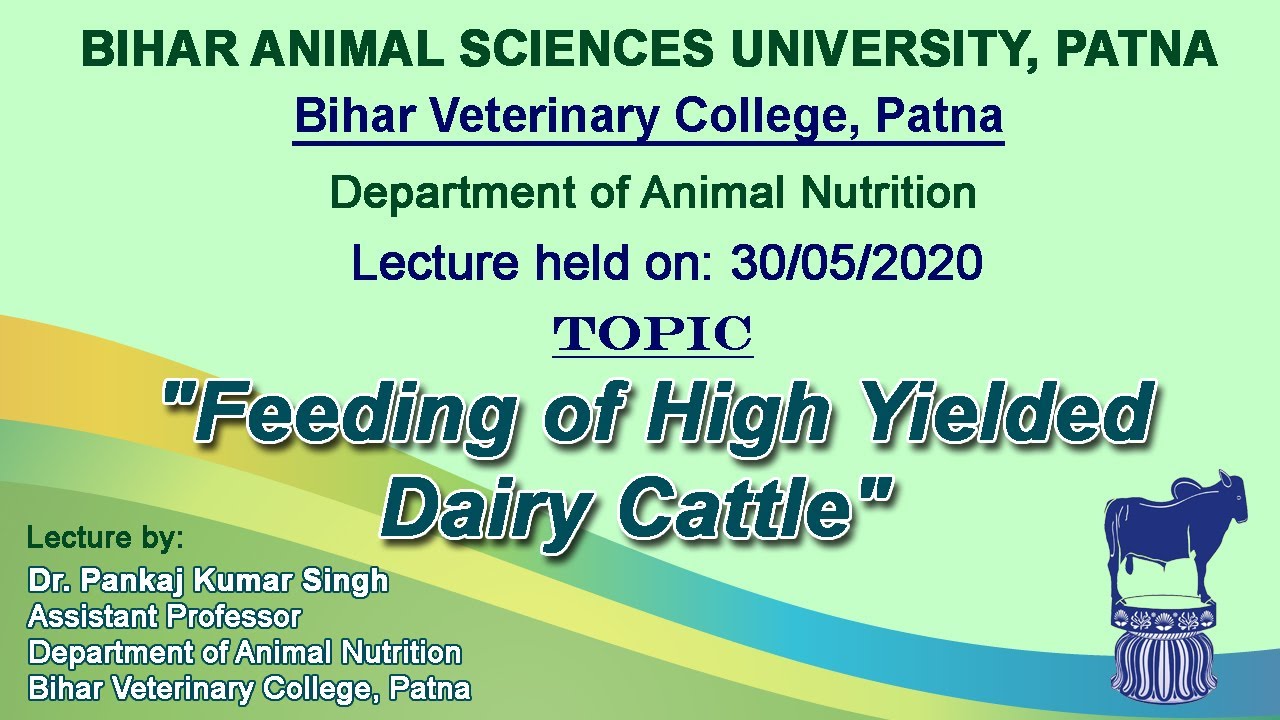 BIHAR ANIMAL SCIENCES UNIVERSITY, PATNA

Bihar Veterinary College, Patna

Department of Animal Nutrition

Lecture held on: 30/05/2020

TOPIC

"Feeding of High Yielded Dairy Cattle"

Lecture by:

Dr. Pankaj Kumar Singh
Assistant Professor
Department of Animal Nutrition
Bihar Veterinary College, Patna